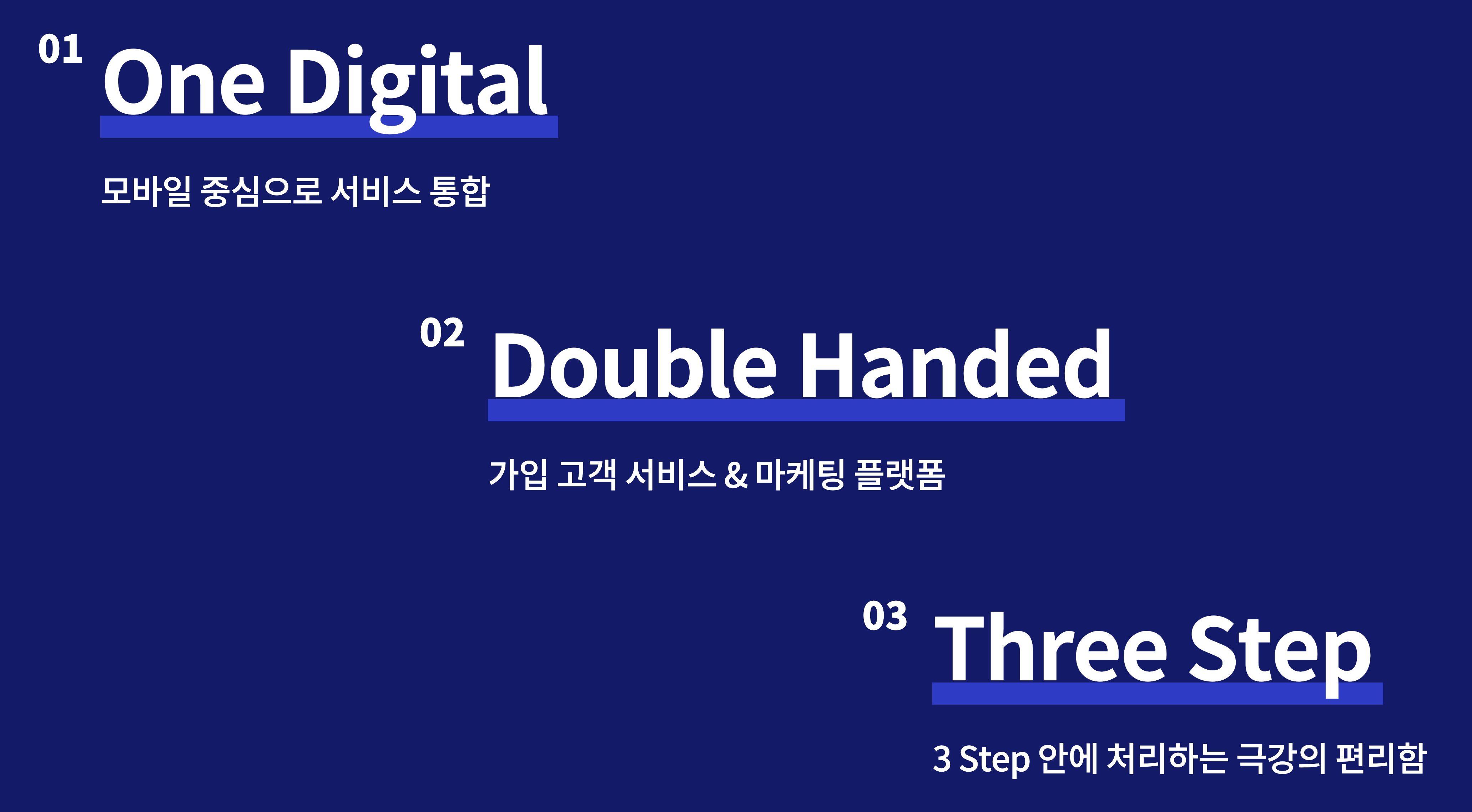 01 One Digital

모바일 중심으로 서비스 통합

02 Double Handed

가입 고객 서비스 & 마케팅 플랫폼

03 Three Step

3 Step 안에 처리하는 극강의 편리함